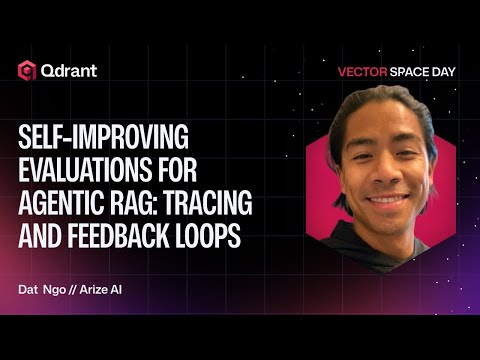 Qdrant

VECTOR SPACE DAY

SELF-IMPROVING EVALUATIONS FOR AGENTIC RAG: TRACING AND FEEDBACK LOOPS

Dat Ngo // Arize AI